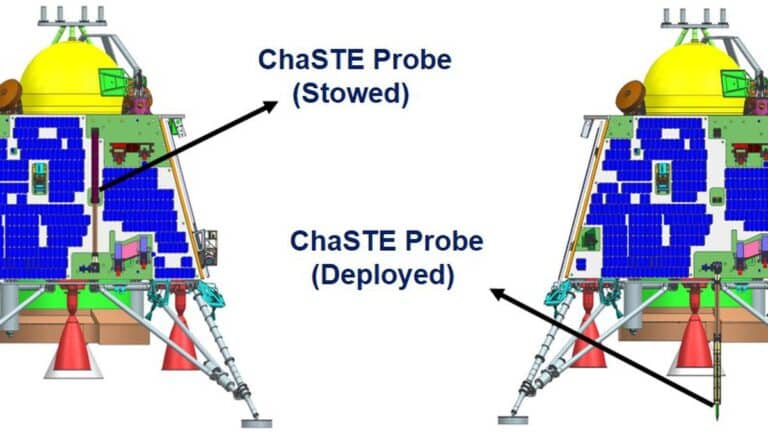 ChaSTE Probe
(Stowed)

ChaSTE Probe
(Deployed)